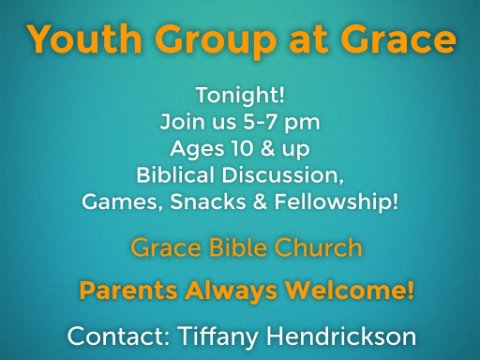 Youth Group at Grace

Tonight!
Join us 5-7 pm
Ages 10 & up
Biblical Discussion,
Games, Snacks & Fellowship!

Grace Bible Church

Parents Always Welcome!

Contact: Tiffany Hendrickson